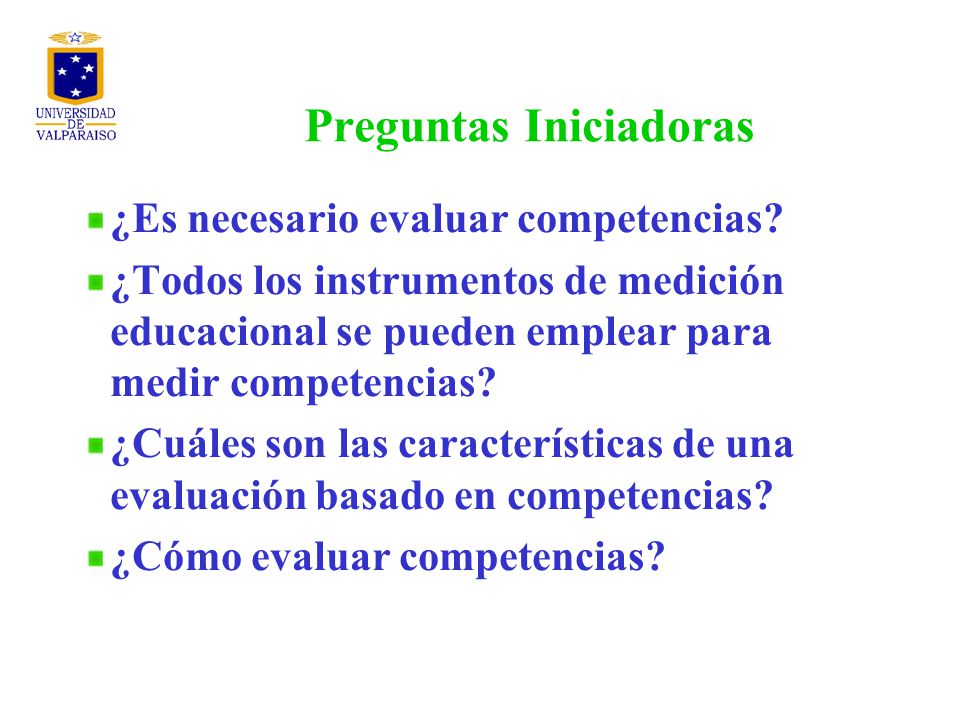 UNIVERSIDAD DE VALPARAISO

Preguntas Iniciadoras

¿Es necesario evaluar competencias?

¿Todos los instrumentos de medición educacional se pueden emplear para medir competencias?

¿Cuáles son las características de una evaluación basado en competencias?

¿Cómo evaluar competencias?